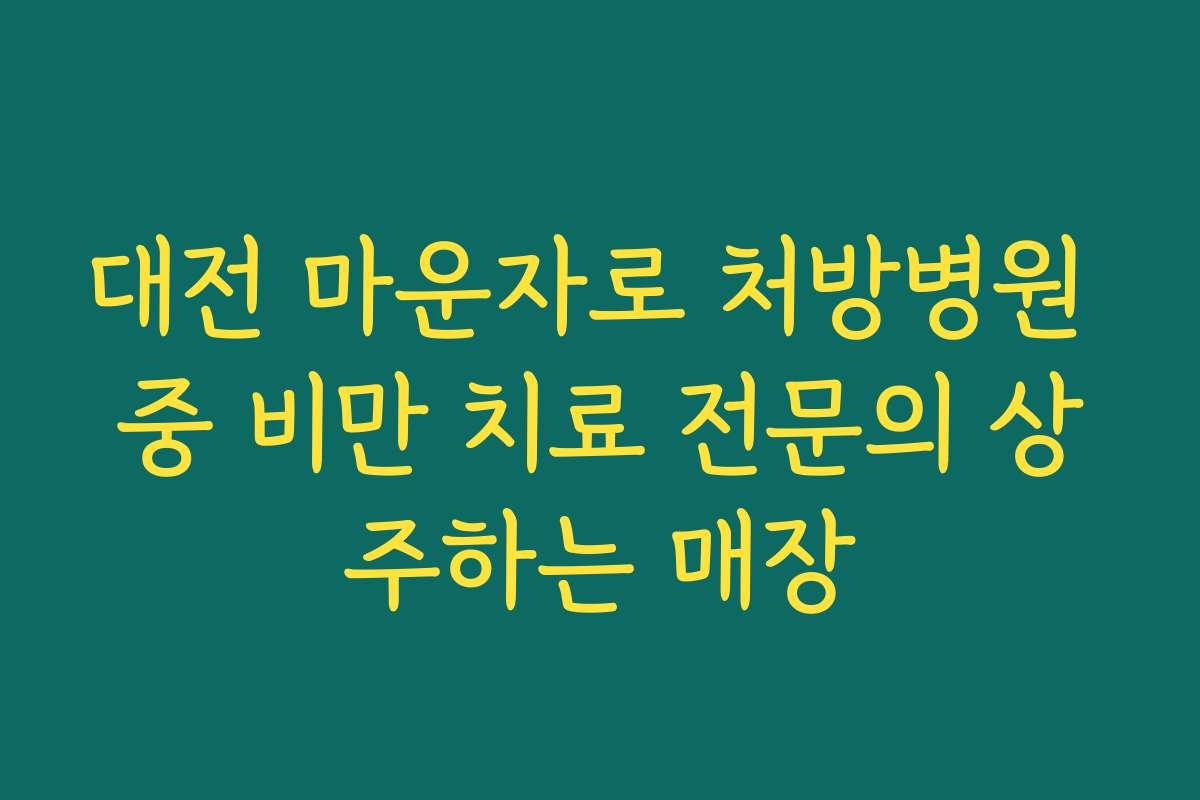 대전 마운자로 처방병원 중 비만 치료 전문의 상주하는 매장